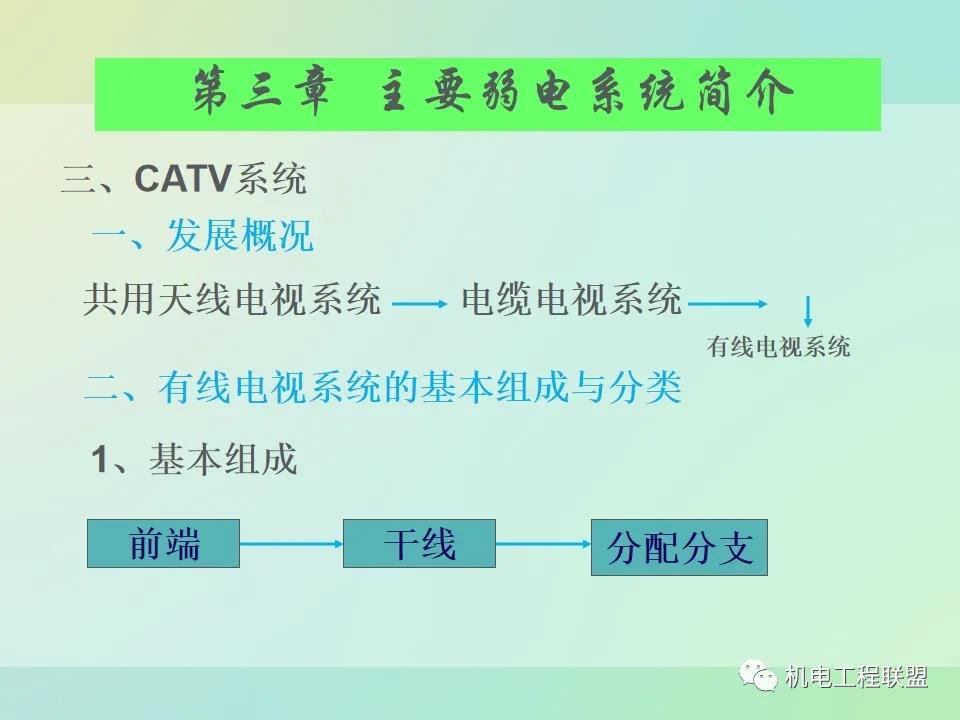 第三章 主要弱电系统简介

三、CATV系统

一、发展概况

共用天线电视系统 → 电缆电视系统 →

有线电视系统

二、有线电视系统的基本组成与分类

1、基本组成

前端 → 干线 → 分配分支

机电工程联盟